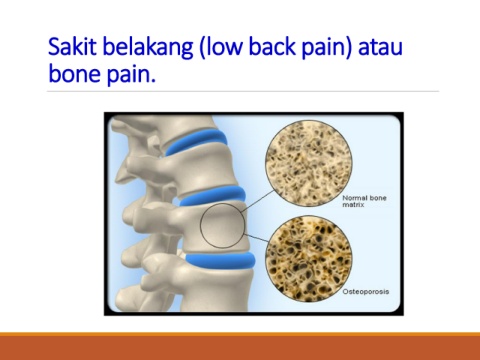 Sakit belakang (low back pain) atau bone pain.

Normal bone matrix

Osteoporosis